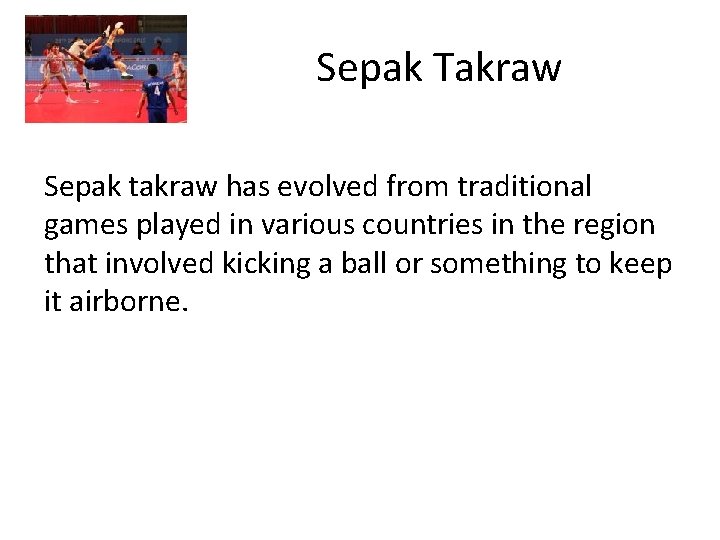 Sepak Takraw

Sepak takraw has evolved from traditional games played in various countries in the region that involved kicking a ball or something to keep it airborne.